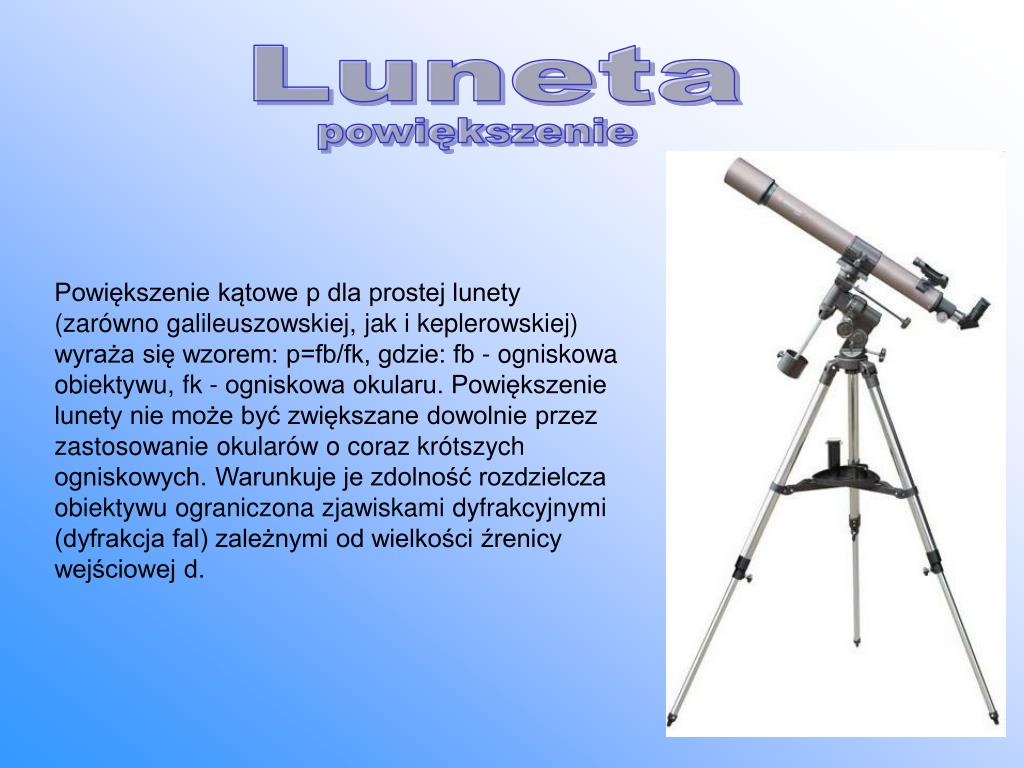 Luneta
powiększenie

Powiększenie kątowe p dla prostej lunety (zarówno galileuszowskiej, jak i keplerowskiej) wyraża się wzorem: p=fb/fk, gdzie: fb - ogniskowa obiektywu, fk - ogniskowa okularu. Powiększenie lunety nie może być zwiększane dowolnie przez zastosowanie okularów o coraz krótszych ogniskowych. Warunkuje je zdolność rozdzielcza obiektywu ograniczona zjawiskami dyfrakcyjnymi (dyfrakcja fal) zależnymi od wielkości źrenicy wejściowej d.